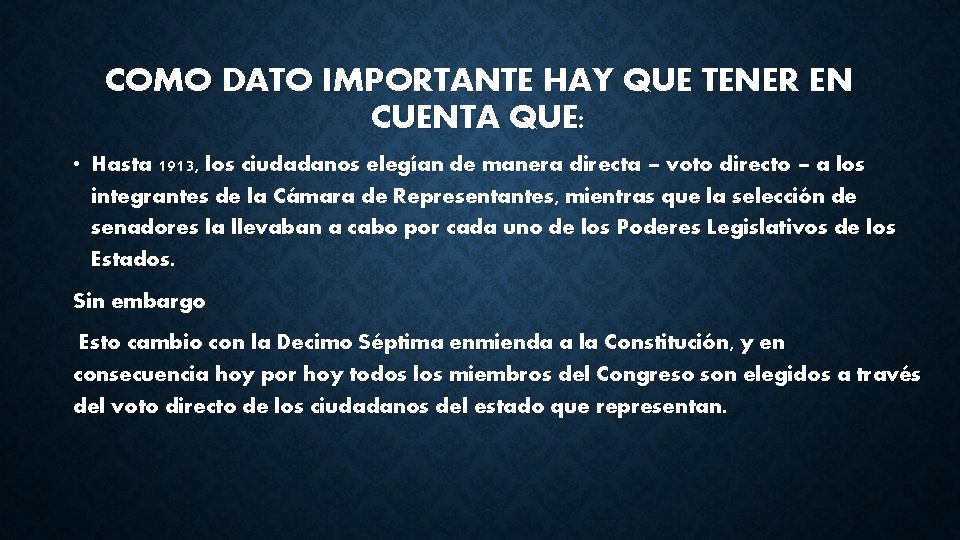 COMO DATO IMPORTANTE HAY QUE TENER EN CUENTA QUE:

• Hasta 1913, los ciudadanos elegían de manera directa – voto directo – a los integrantes de la Cámara de Representantes, mientras que la selección de senadores la llevaban a cabo por cada uno de los Poderes Legislativos de los Estados.

Sin embargo

Esto cambio con la Decimo Séptima enmienda a la Constitución, y en consecuencia hoy por hoy todos los miembros del Congreso son elegidos a través del voto directo de los ciudadanos del estado que representan.